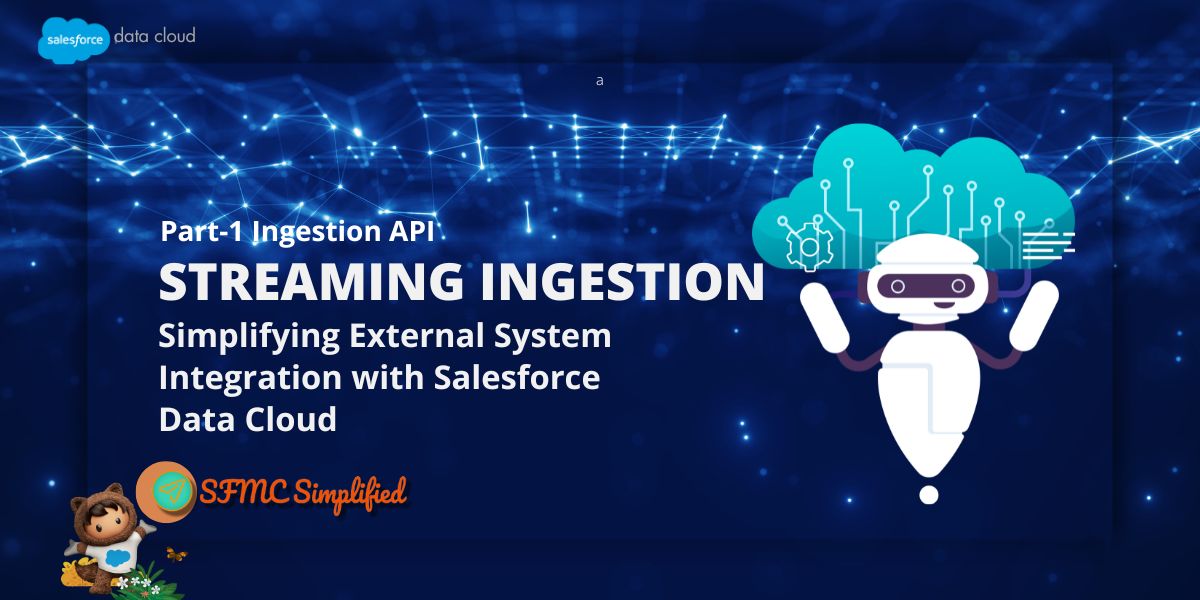 salesforce data cloud

a

Part-1 Ingestion API
STREAMING INGESTION
Simplifying External System Integration with Salesforce Data Cloud

SFMC Simplified